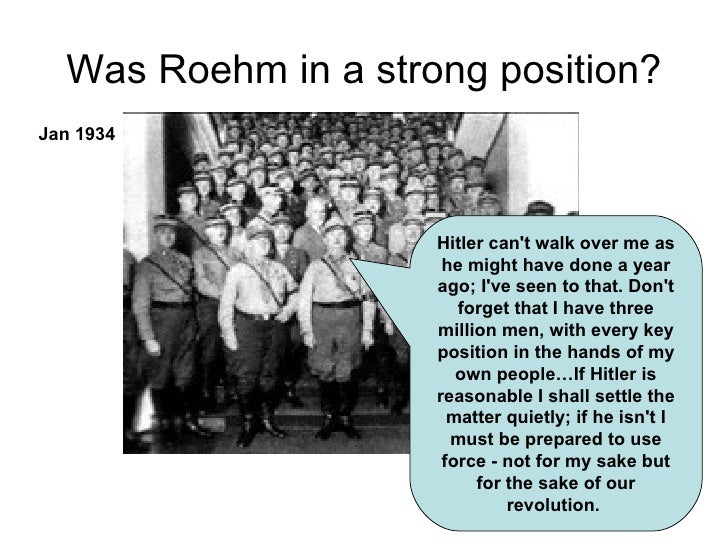 Was Roehm in a strong position?

Jan 1934

Hitler can't walk over me as he might have done a year ago; I've seen to that. Don't forget that I have three million men, with every key position in the hands of my own people…If Hitler is reasonable I shall settle the matter quietly; if he isn't I must be prepared to use force - not for my sake but for the sake of our revolution.